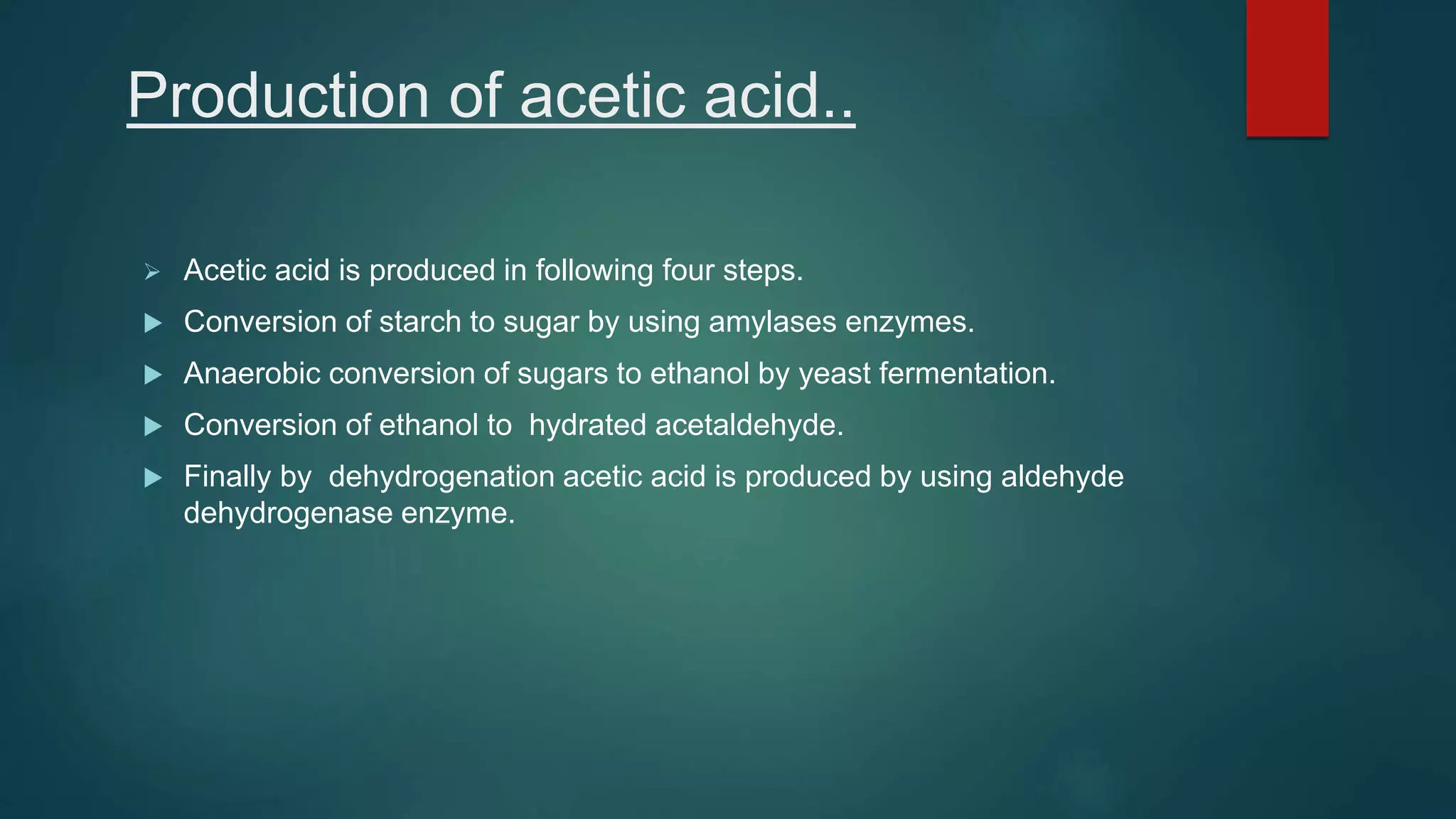 Production of acetic acid..

➢ Acetic acid is produced in following four steps.

▶ Conversion of starch to sugar by using amylases enzymes.

▶ Anaerobic conversion of sugars to ethanol by yeast fermentation.

▶ Conversion of ethanol to hydrated acetaldehyde.

▶ Finally by dehydrogenation acetic acid is produced by using aldehyde dehydrogenase enzyme.